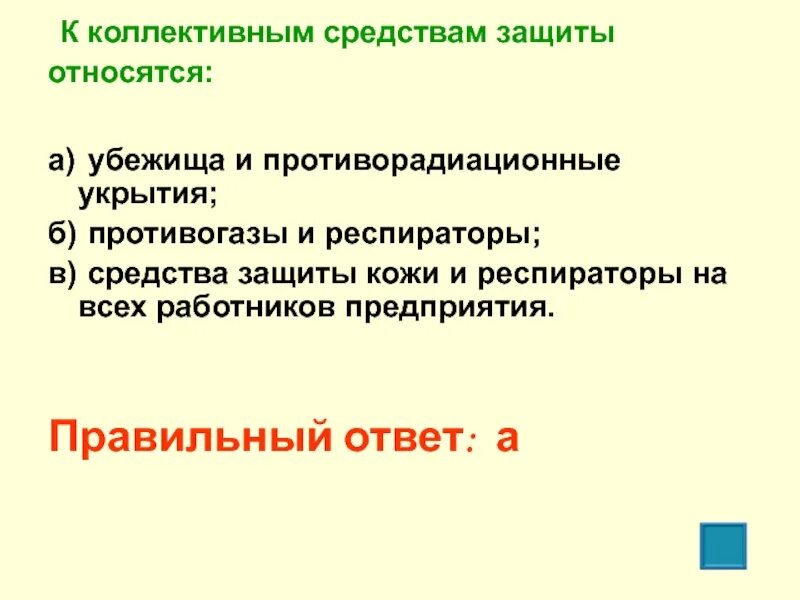 К коллективным средствам защиты относятся:

а) убежища и противорадиационные укрытия;

б) противогазы и респираторы;

в) средства защиты кожи и респираторы на всех работников предприятия.

Правильный ответ: а